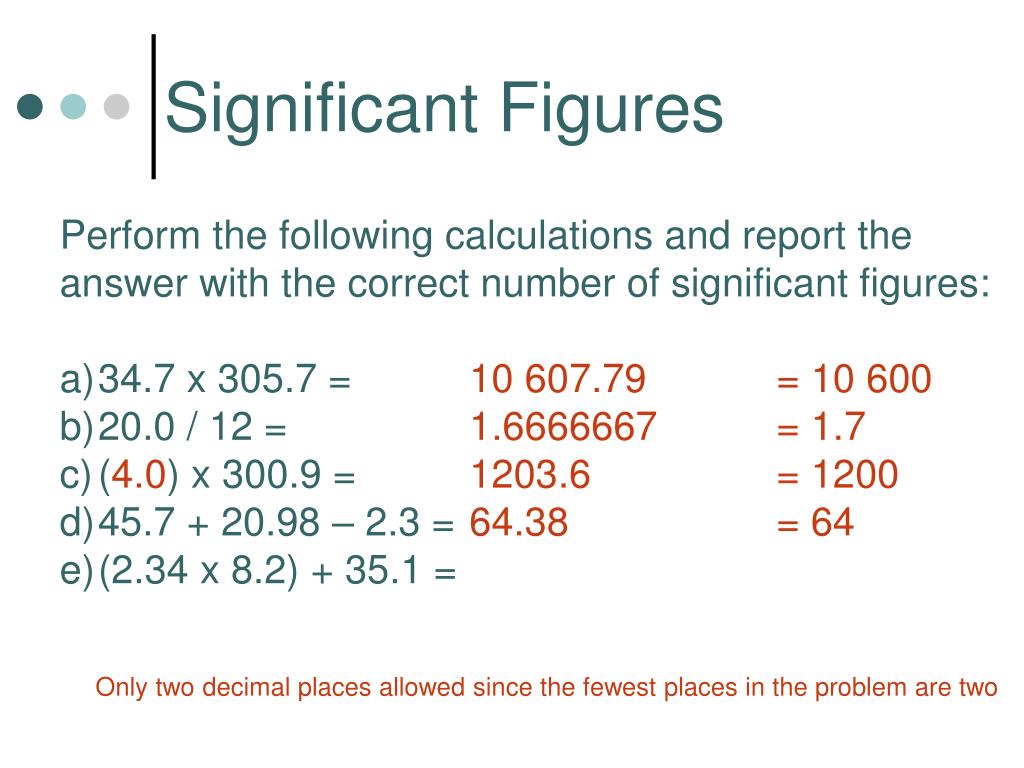 Significant Figures

Perform the following calculations and report the answer with the correct number of significant figures:

a) 34.7 x 305.7 = 10 607.79 = 10 600
b) 20.0 / 12 = 1.6666667 = 1.7
c) (4.0) x 300.9 = 1203.6 = 1200
d) 45.7 + 20.98 – 2.3 = 64.38 = 64
e) (2.34 x 8.2) + 35.1 =

Only two decimal places allowed since the fewest places in the problem are two